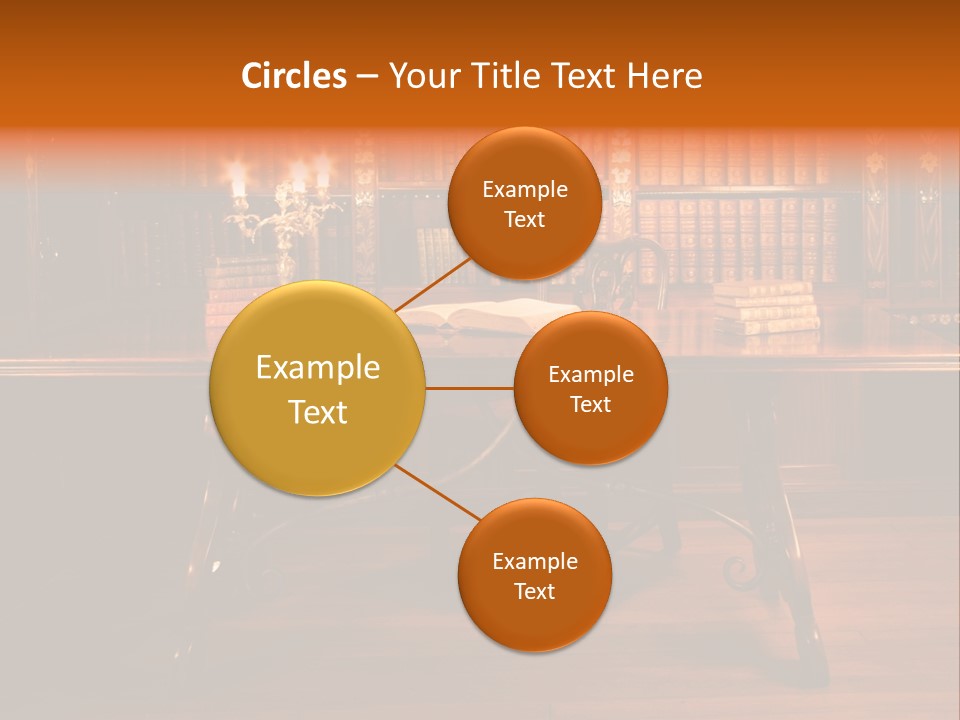 Circles – Your Title Text Here

Example Text

Example Text

Example Text

Example Text